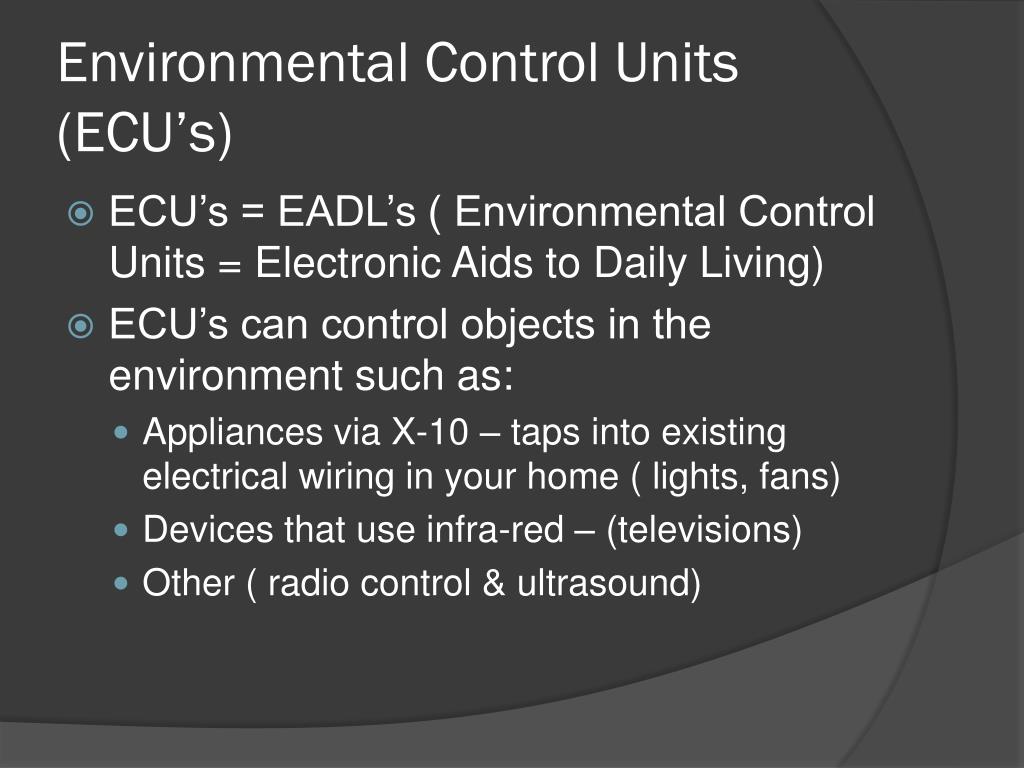 Environmental Control Units (ECU’s)

ECU’s = EADL’s ( Environmental Control Units = Electronic Aids to Daily Living)

ECU’s can control objects in the environment such as:

Appliances via X-10 – taps into existing electrical wiring in your home ( lights, fans)

Devices that use infra-red – (televisions)

Other ( radio control & ultrasound)